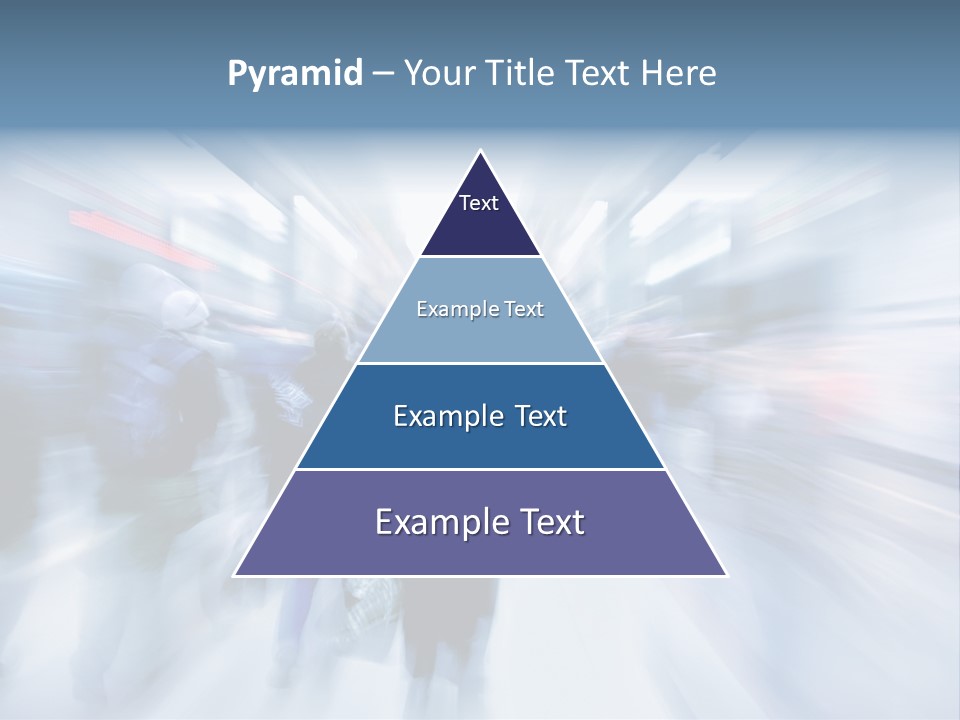 Pyramid – Your Title Text Here

Text

Example Text

Example Text

Example Text